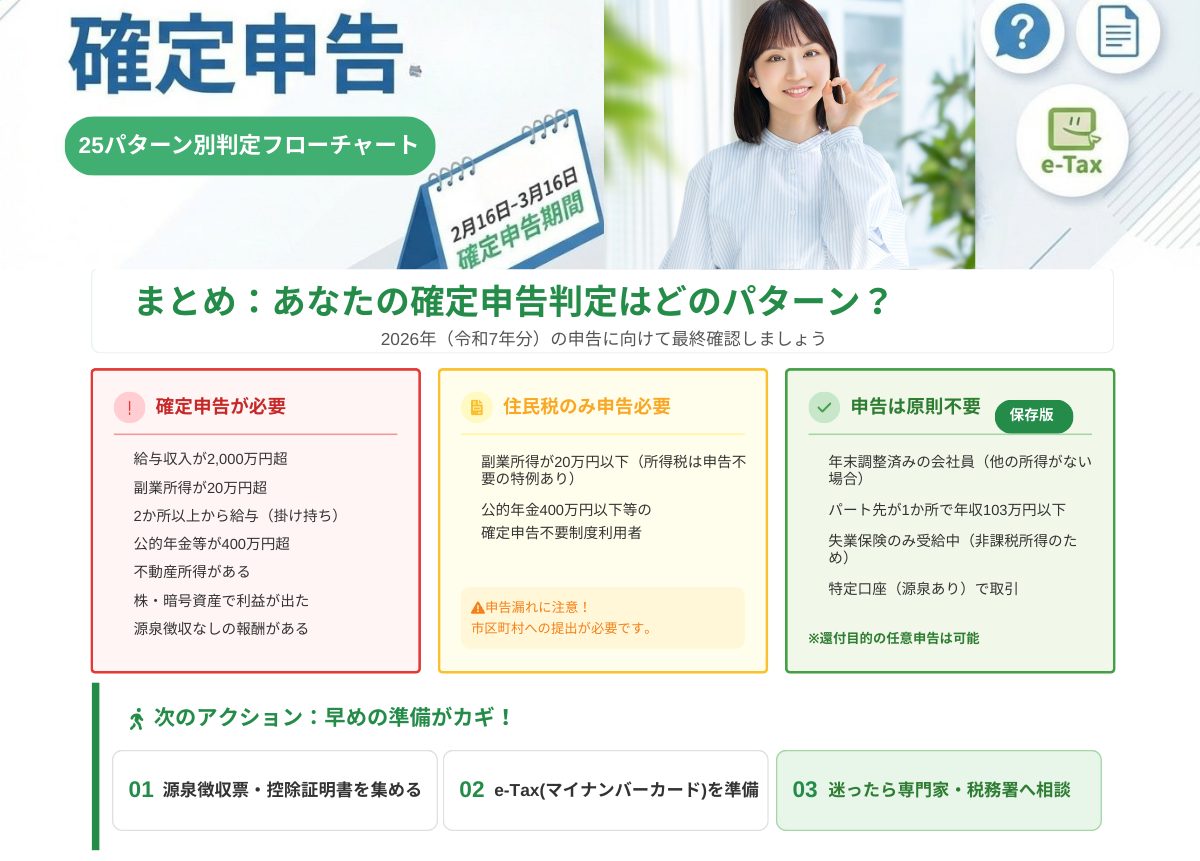 確定申告

25パターン別判定フローチャート

2月16日-3月16日
確定申告期間

e-Tax

まとめ：あなたの確定申告判定はどのパターン？
2026年（令和7年分）の申告に向けて最終確認しましょう

確定申告が必要

給与収入が2,000万円超
副業所得が20万円超
2か所以上から給与（掛け持ち）
公的年金等が400万円超
不動産所得がある
株・暗号資産で利益が出た
源泉徴収なしの報酬がある

住民税のみ申告必要

副業所得が20万円以下（所得税は申告不要の特例あり）
公的年金400万円以下等の確定申告不要制度利用者

申告漏れに注意！
市区町村への提出が必要です。

申告は原則不要

保存版

年末調整済みの会社員（他の所得がない場合）
パート先が1か所で年収103万円以下
失業保険のみ受給中（非課税所得のため）
特定口座（源泉あり）で取引

※還付目的の任意申告は可能

次のアクション：早めの準備がカギ！

01 源泉徴収票・控除証明書を集める

02 e-Tax(マイナンバーカード)を準備

03 迷ったら専門家・税務署へ相談